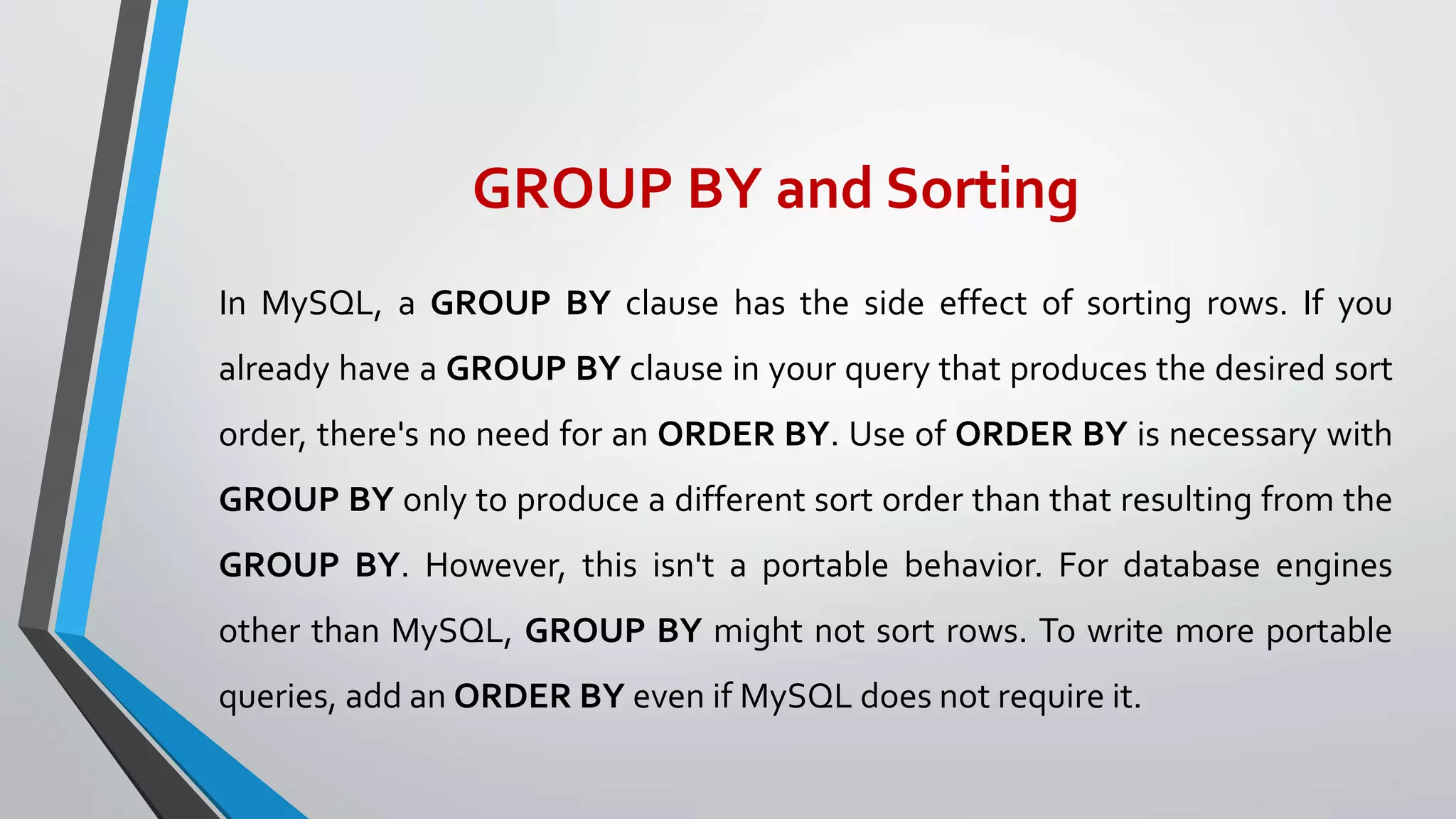 GROUP BY and Sorting

In MySQL, a GROUP BY clause has the side effect of sorting rows. If you already have a GROUP BY clause in your query that produces the desired sort order, there's no need for an ORDER BY. Use of ORDER BY is necessary with GROUP BY only to produce a different sort order than that resulting from the GROUP BY. However, this isn't a portable behavior. For database engines other than MySQL, GROUP BY might not sort rows. To write more portable queries, add an ORDER BY even if MySQL does not require it.